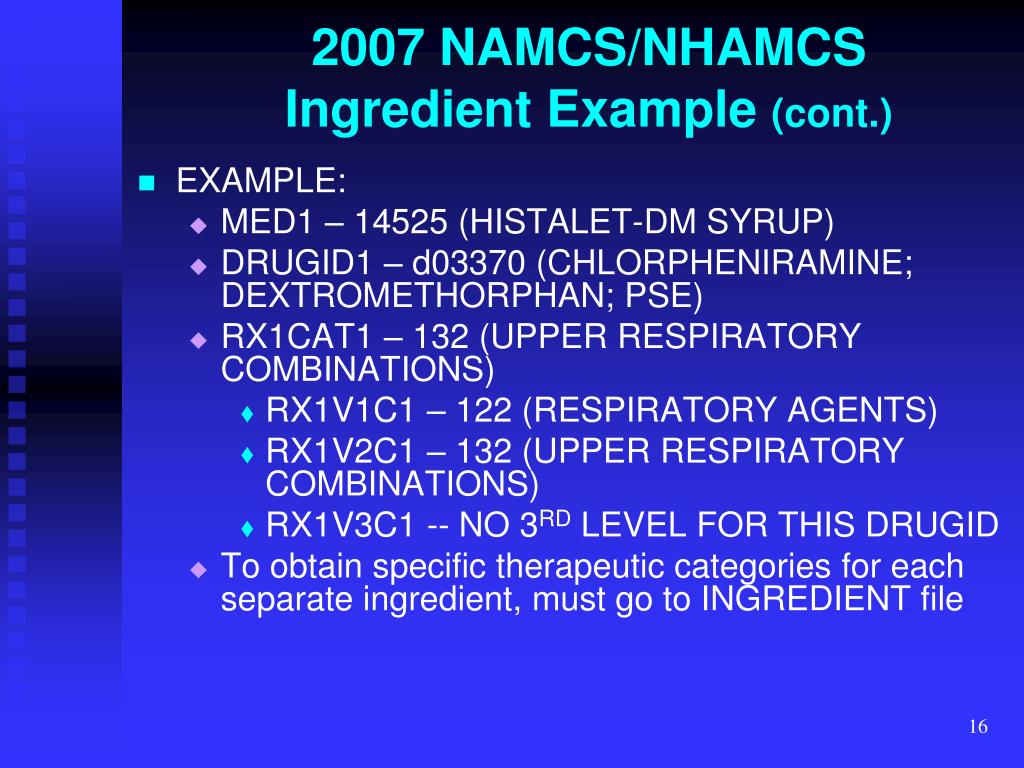 2007 NAMCS/NHAMCS
Ingredient Example (cont.)

EXAMPLE:
MED1 – 14525 (HISTALET-DM SYRUP)
DRUGID1 – d03370 (CHLORPHENIRAMINE; DEXTROMETHORPHAN; PSE)
RX1CAT1 – 132 (UPPER RESPIRATORY COMBINATIONS)
RX1V1C1 – 122 (RESPIRATORY AGENTS)
RX1V2C1 – 132 (UPPER RESPIRATORY COMBINATIONS)
RX1V3C1 -- NO 3$^{RD}$ LEVEL FOR THIS DRUGID
To obtain specific therapeutic categories for each separate ingredient, must go to INGREDIENT file

16